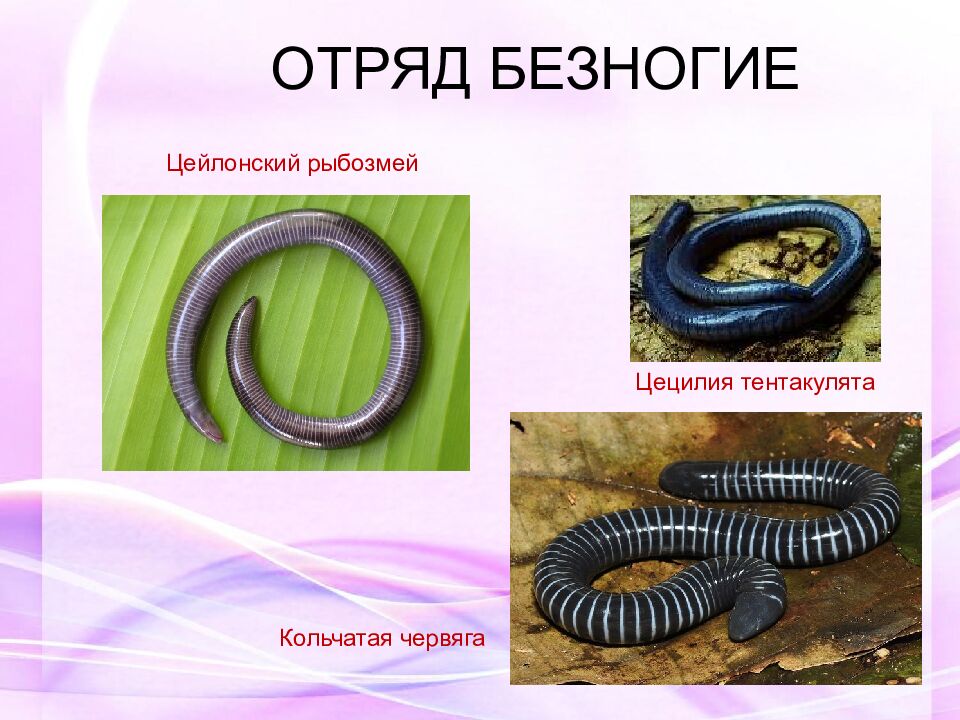 ОТРЯД БЕЗНОГИЕ

Цейлонский рыбозмей

Цецилия тентакулята

Кольчатая червяга